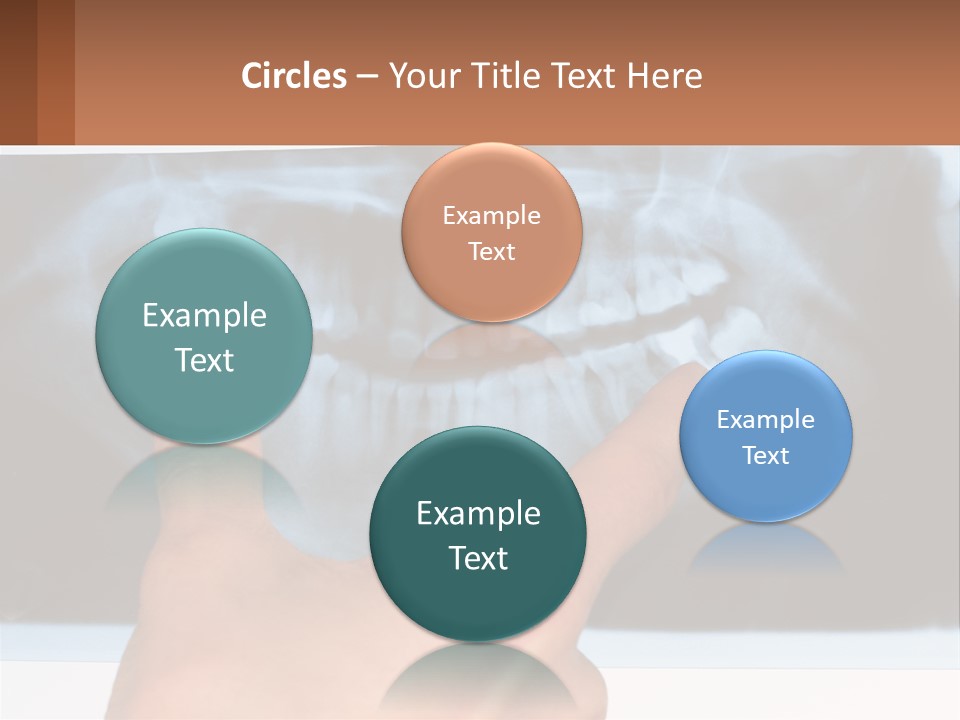 Circles – Your Title Text Here

Example Text

Example Text

Example Text

Example Text